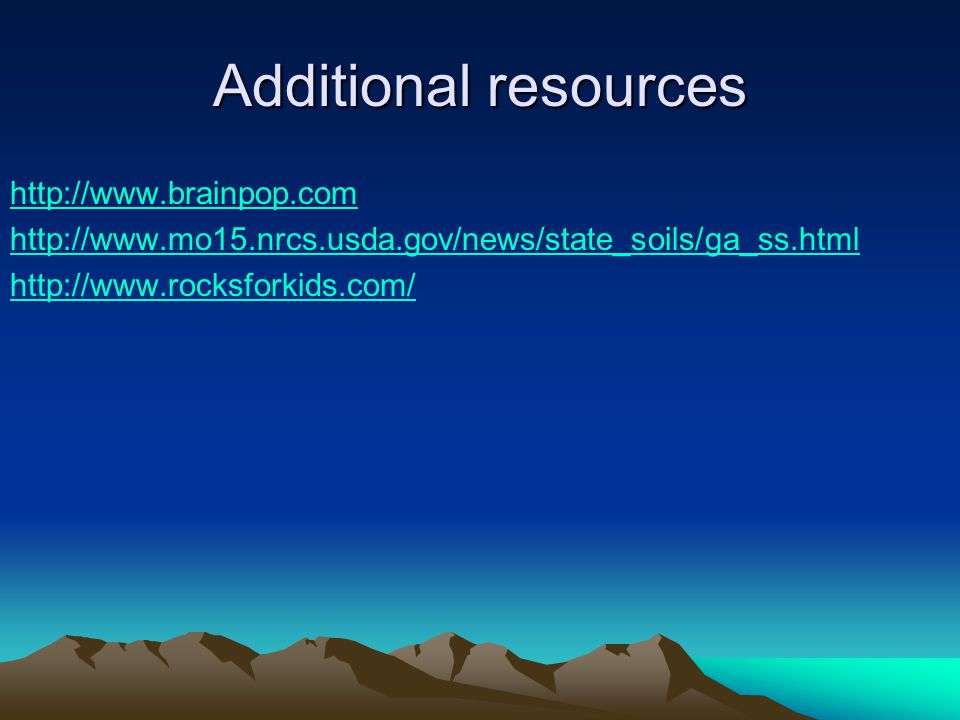 Additional resources

http://www.brainpop.com

http://www.mo15.nrcs.usda.gov/news/state_soils/ga_ss.html

http://www.rocksforkids.com/